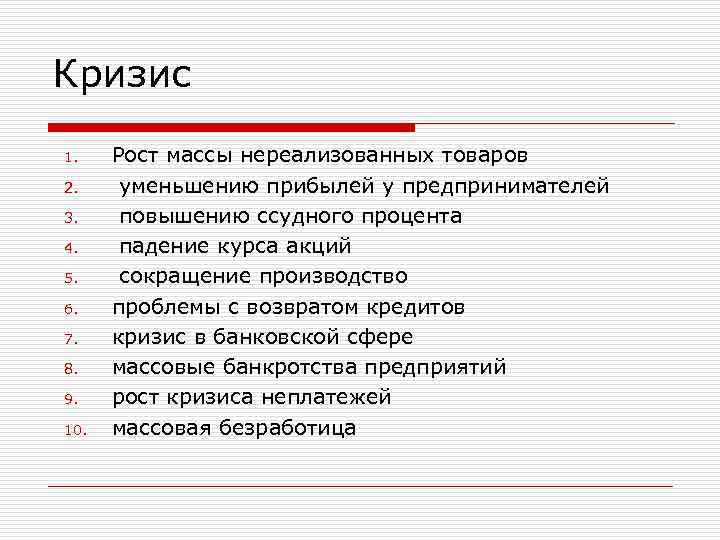 Кризис

1. Рост массы нереализованных товаров
2. уменьшению прибылей у предпринимателей
3. повышению ссудного процента
4. падение курса акций
5. сокращение производство
6. проблемы с возвратом кредитов
7. кризис в банковской сфере
8. массовые банкротства предприятий
9. рост кризиса неплатежей
10. массовая безработица